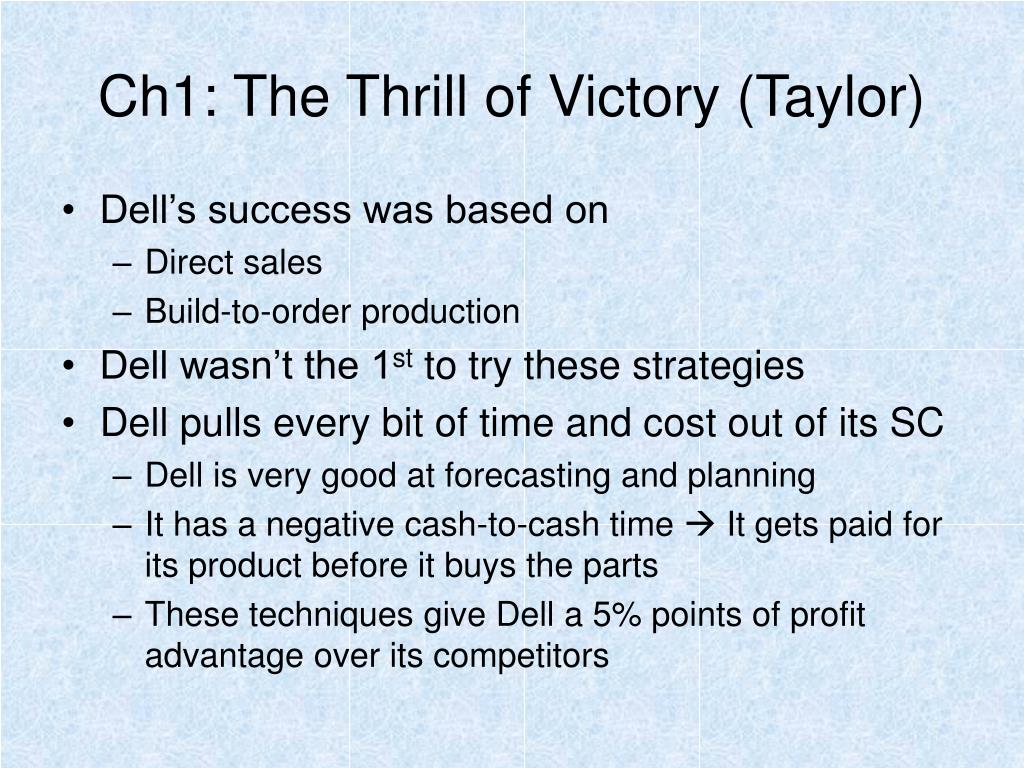 Ch1: The Thrill of Victory (Taylor)

• Dell's success was based on
– Direct sales
– Build-to-order production
• Dell wasn't the 1$^{st}$ to try these strategies
• Dell pulls every bit of time and cost out of its SC
– Dell is very good at forecasting and planning
– It has a negative cash-to-cash time → It gets paid for its product before it buys the parts
– These techniques give Dell a 5% points of profit advantage over its competitors